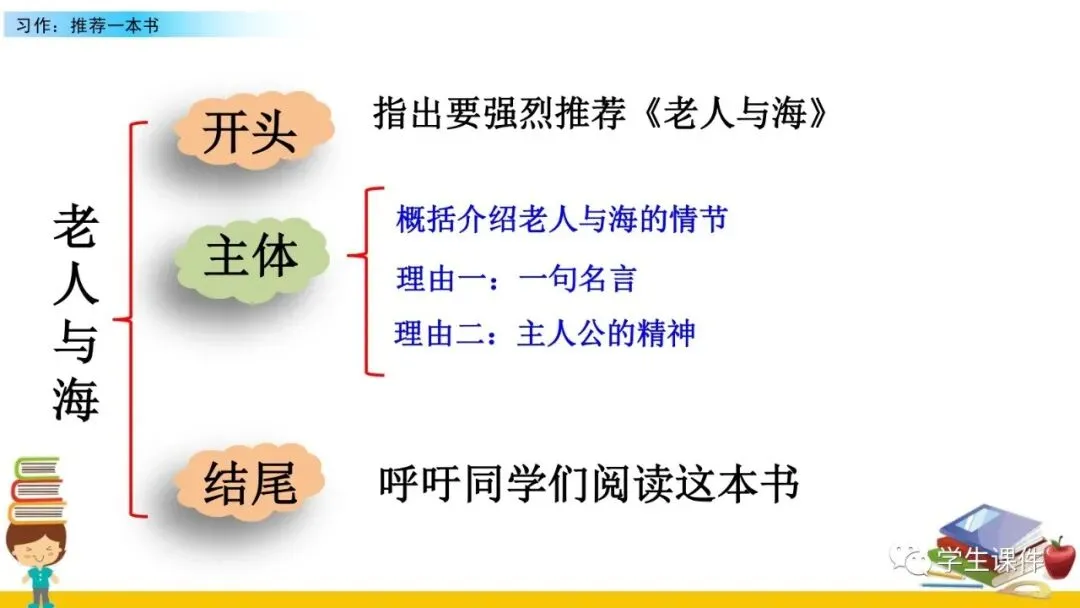 习作：推荐一本书

老人与海

开头　指出要强烈推荐《老人与海》

主体　概括介绍老人与海的情节
理由一：一句名言
理由二：主人公的精神

结尾　呼吁同学们阅读这本书

学生课件